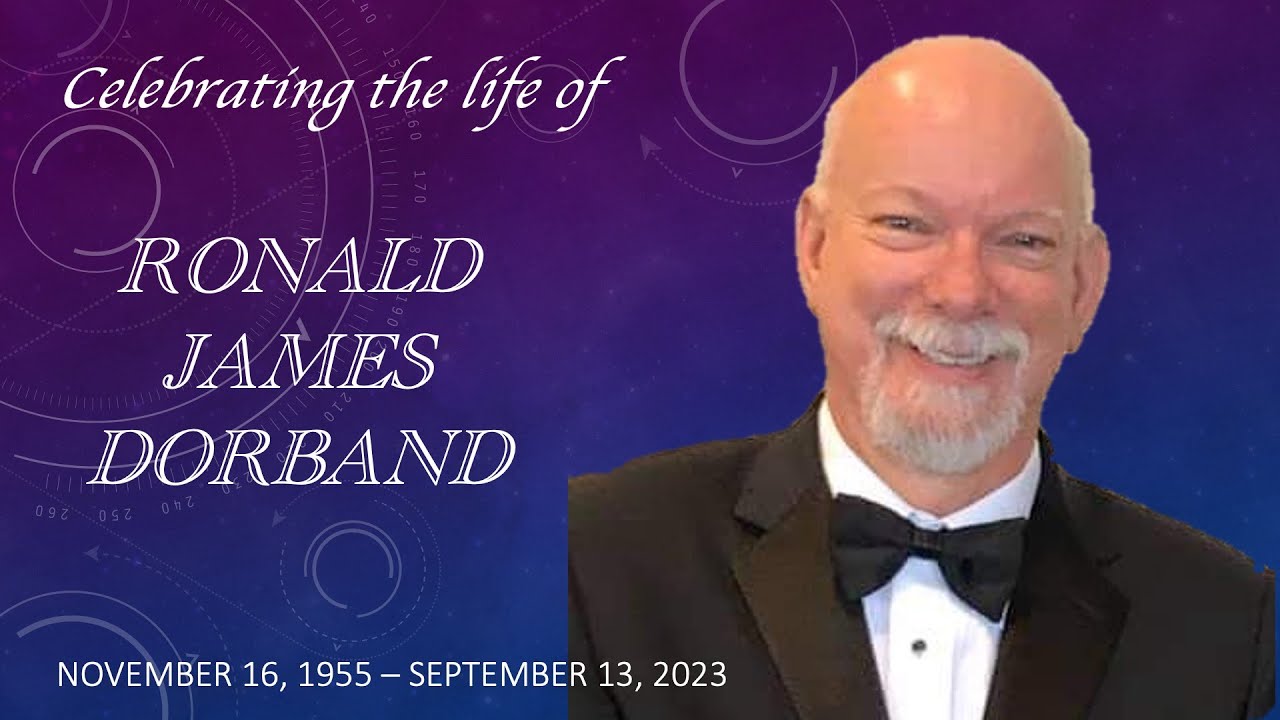 Celebrating the life of

RONALD JAMES DORBAND

NOVEMBER 16, 1955 – SEPTEMBER 13, 2023